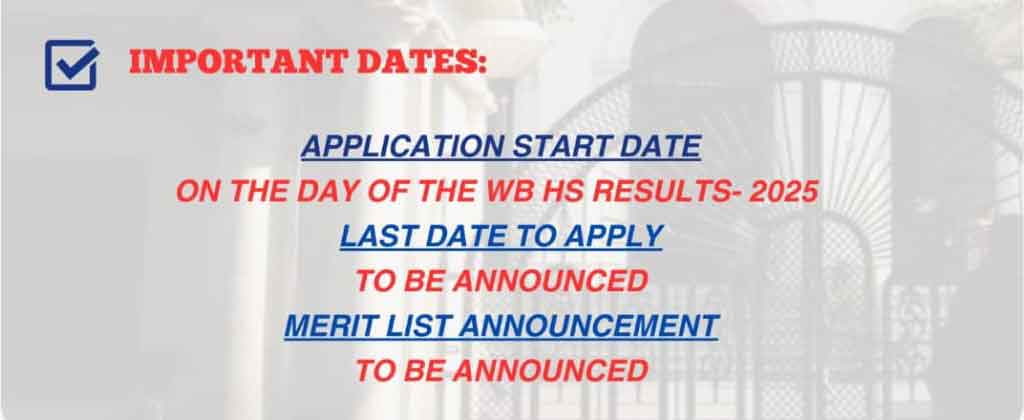 IMPORTANT DATES:

APPLICATION START DATE

ON THE DAY OF THE WB HS RESULTS- 2025

LAST DATE TO APPLY

TO BE ANNOUNCED

MERIT LIST ANNOUNCEMENT

TO BE ANNOUNCED